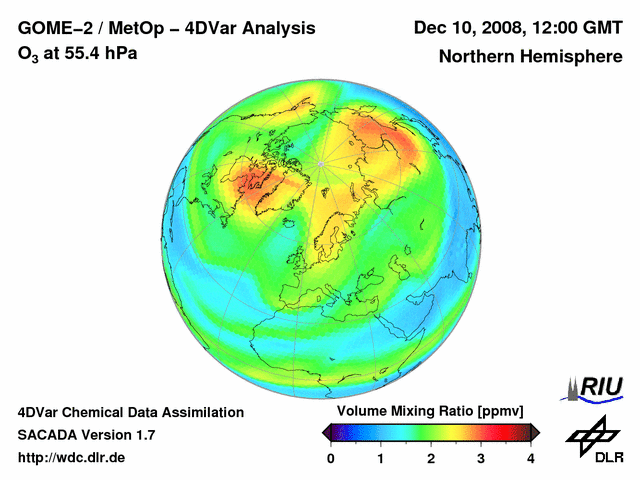 GOME–2 / MetOp – 4DVar Analysis
$O_3$ at 55.4 hPa

Dec 10, 2008, 12:00 GMT
Northern Hemisphere

4DVar Chemical Data Assimilation
SACADA Version 1.7
http://wdc.dlr.de

Volume Mixing Ratio [ppmv]
0 1 2 3 4

RIU

DLR